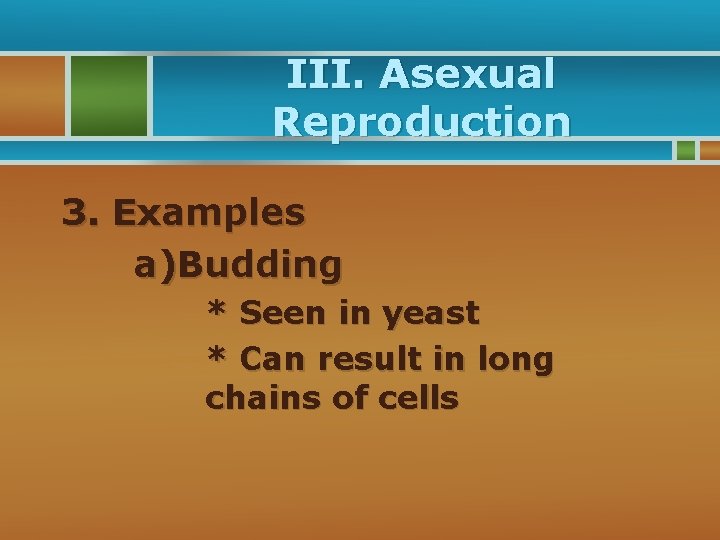 III. Asexual Reproduction

3. Examples

a)Budding

* Seen in yeast

* Can result in long chains of cells